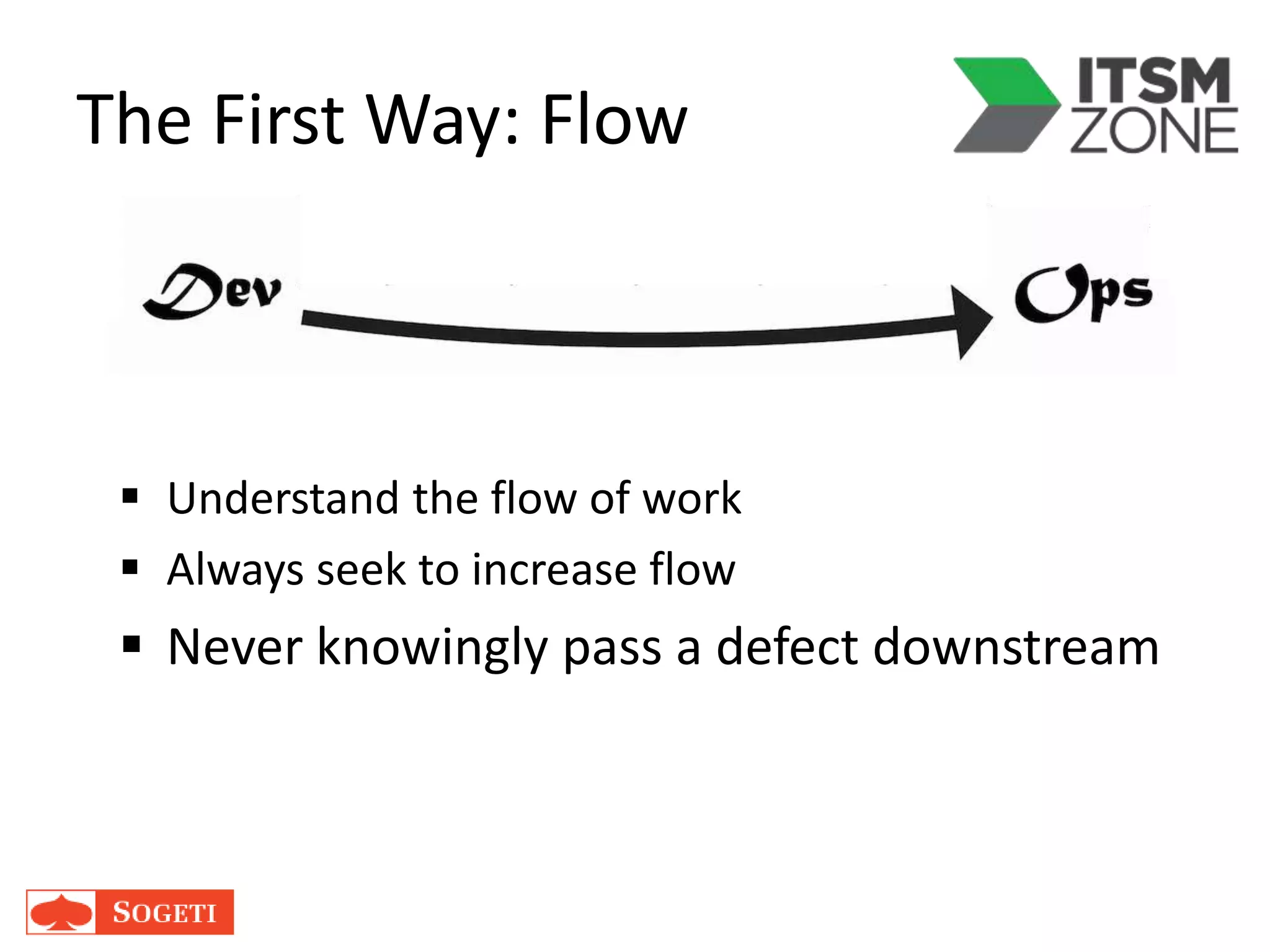 The First Way: Flow

ITSM ZONE

Dev

Ops

▪ Understand the flow of work
▪ Always seek to increase flow
▪ Never knowingly pass a defect downstream

SOGETI